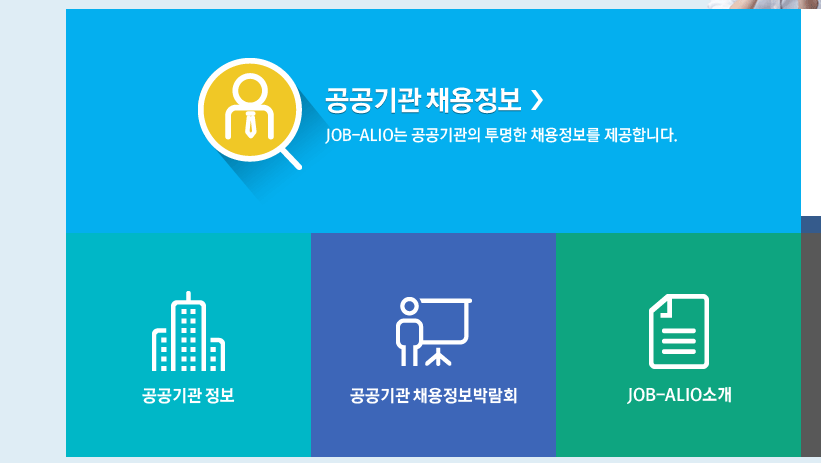 공공기관 채용정보 >

JOB-ALIO는 공공기관의 투명한 채용정보를 제공합니다.

공공기관 정보

공공기관 채용정보박람회

JOB-ALIO소개